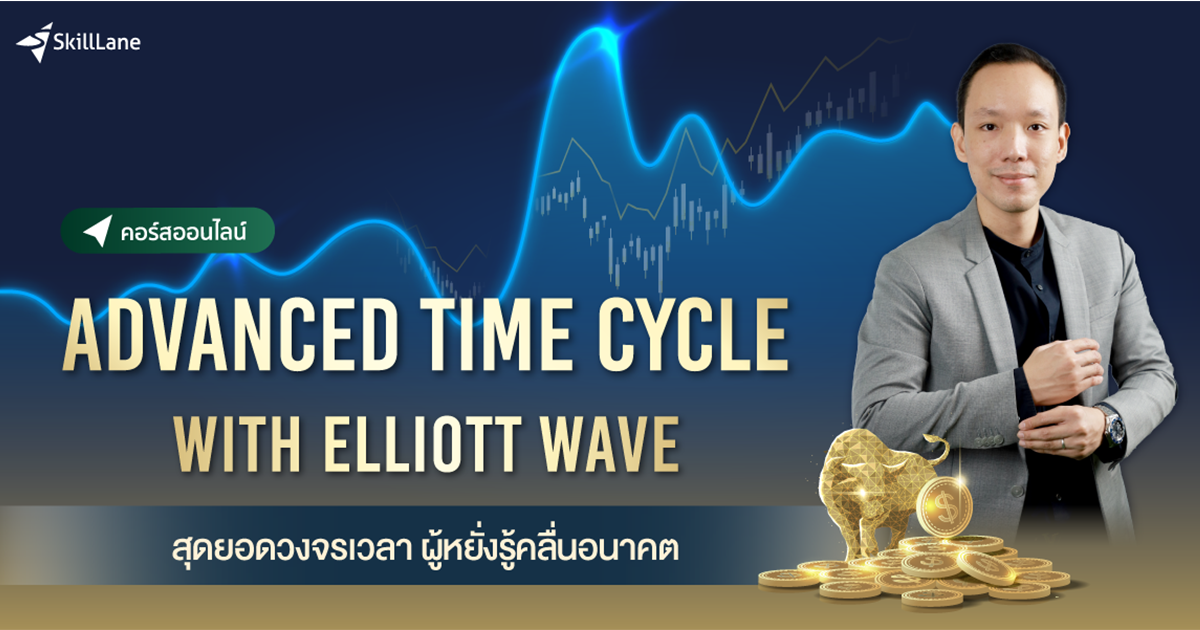 SkillLane

คอร์สออนไลน์

ADVANCED TIME CYCLE
WITH ELLIOTT WAVE

สุดยอดวงจรเวลา ผู้หยั่งรู้คลื่นอนาคต